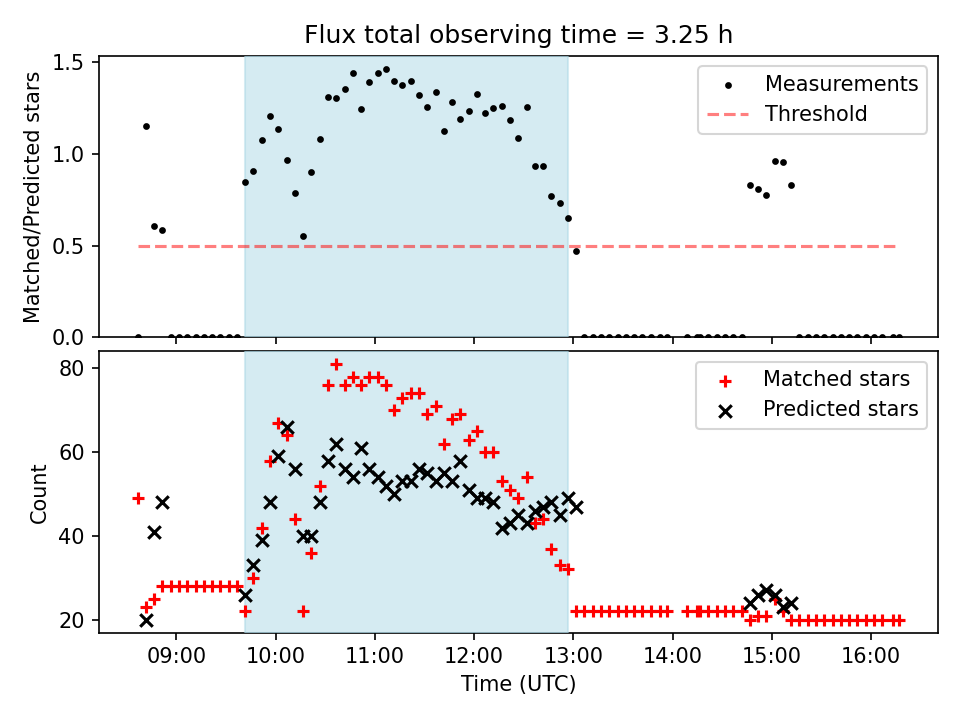 Flux total observing time = 3.25 h

Matched/Predicted stars

1.5
1.0
0.5
0.0

Measurements
Threshold

Count

80
60
40
20

Matched stars
Predicted stars

09:00 10:00 11:00 12:00 13:00 14:00 15:00 16:00

Time (UTC)